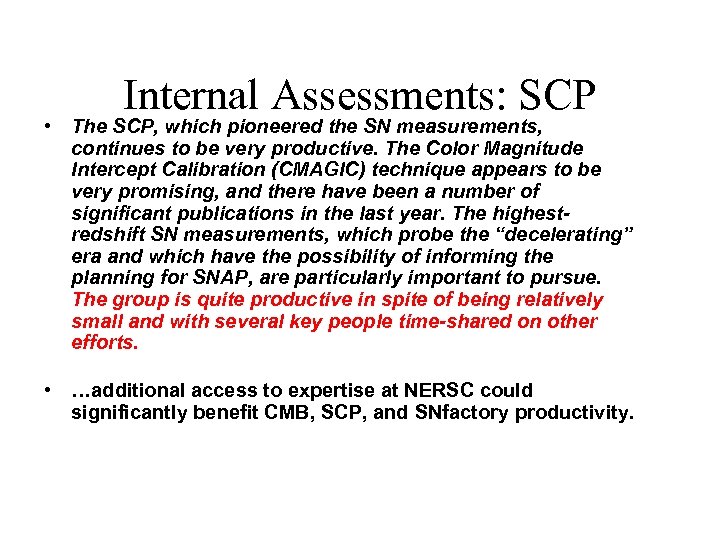 Internal Assessments: SCP

• The SCP, which pioneered the SN measurements, continues to be very productive. The Color Magnitude Intercept Calibration (CMAGIC) technique appears to be very promising, and there have been a number of significant publications in the last year. The highest-redshift SN measurements, which probe the “decelerating” era and which have the possibility of informing the planning for SNAP, are particularly important to pursue. The group is quite productive in spite of being relatively small and with several key people time-shared on other efforts.

• …additional access to expertise at NERSC could significantly benefit CMB, SCP, and SNfactory productivity.